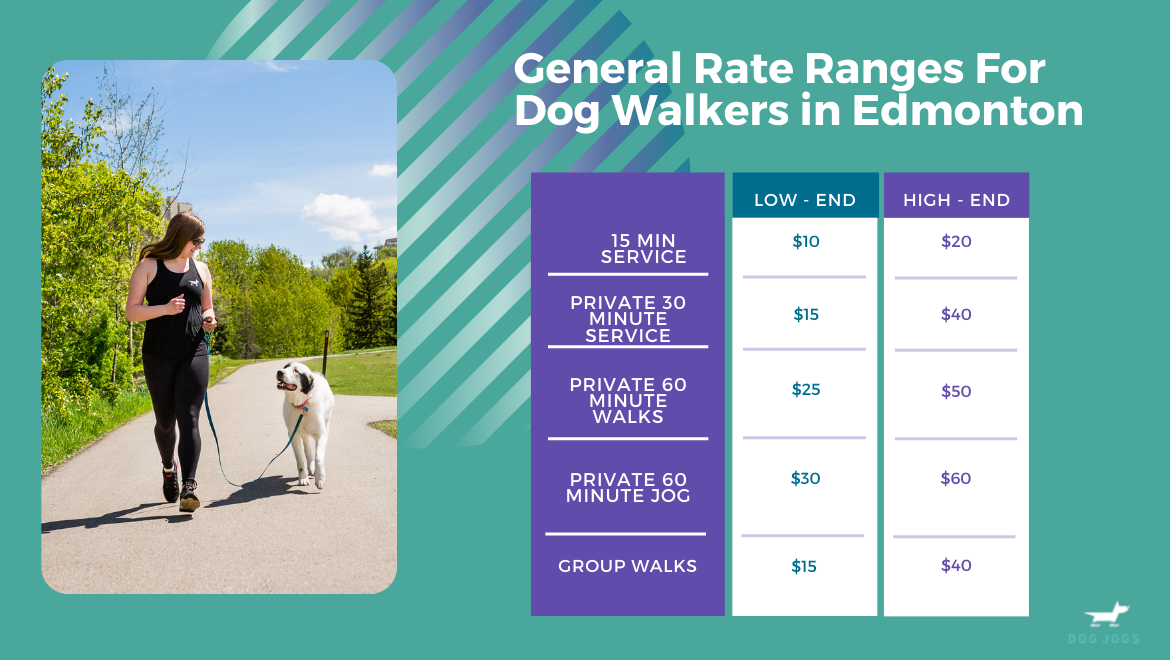 General Rate Ranges For Dog Walkers in Edmonton

| | LOW - END | HIGH - END |
|---|---|---|
| 15 MIN SERVICE | \$10 | \$20 |
| PRIVATE 30 MINUTE SERVICE | \$15 | \$40 |
| PRIVATE 60 MINUTE WALKS | \$25 | \$50 |
| PRIVATE 60 MINUTE JOG | \$30 | \$60 |
| GROUP WALKS | \$15 | \$40 |

DOG JOGS